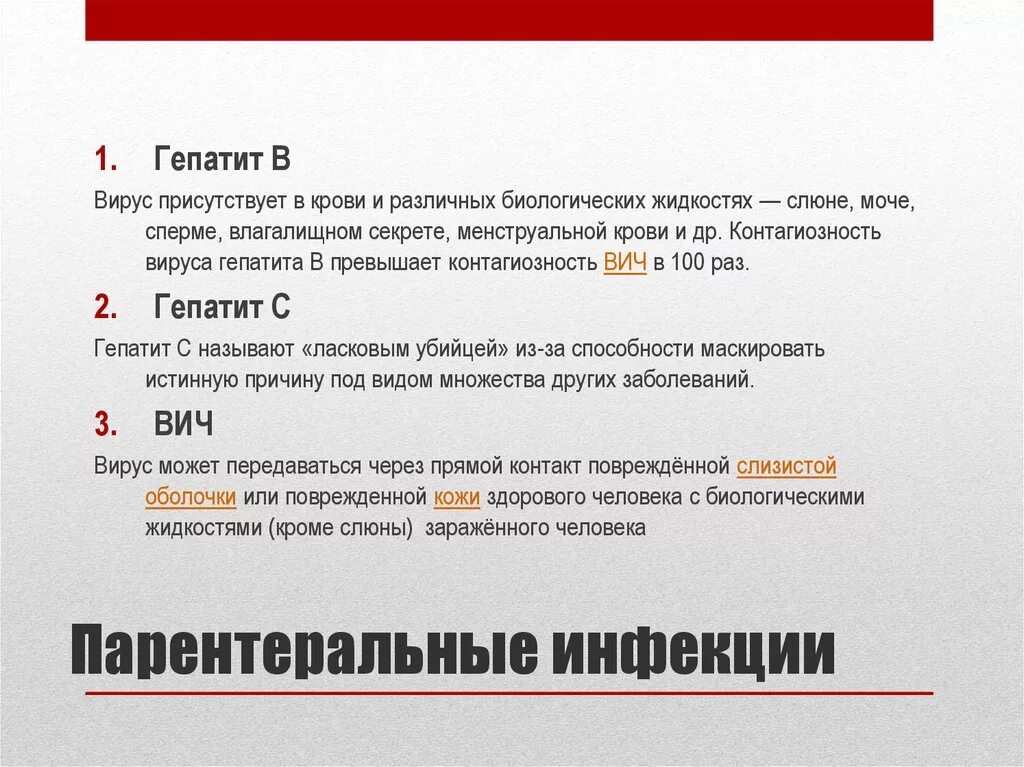 1. Гепатит В

Вирус присутствует в крови и различных биологических жидкостях — слюне, моче, сперме, влагалищном секрете, менструальной крови и др. Контагиозность вируса гепатита В превышает контагиозность ВИЧ в 100 раз.

2. Гепатит С

Гепатит С называют «ласковым убийцей» из-за способности маскировать истинную причину под видом множества других заболеваний.

3. ВИЧ

Вирус может передаваться через прямой контакт повреждённой слизистой оболочки или поврежденной кожи здорового человека с биологическими жидкостями (кроме слюны) заражённого человека

Парентеральные инфекции